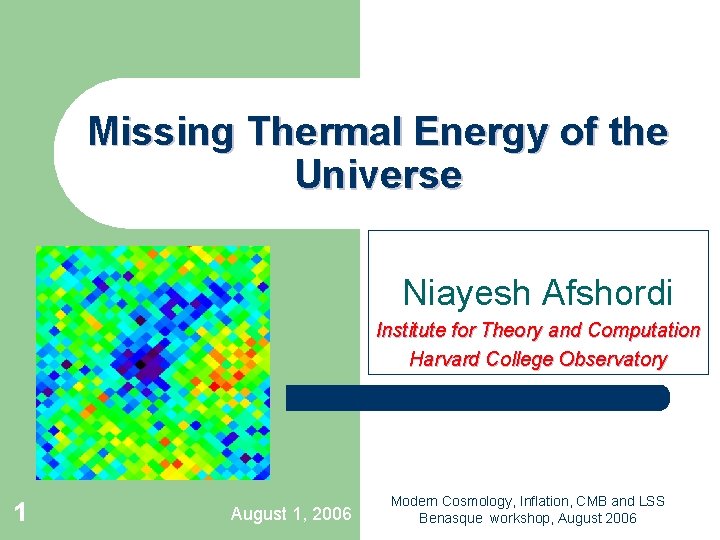 Missing Thermal Energy of the Universe

Niayesh Afshordi

Institute for Theory and Computation
Harvard College Observatory

1

August 1, 2006

Modern Cosmology, Inflation, CMB and LSS
Benasque workshop, August 2006